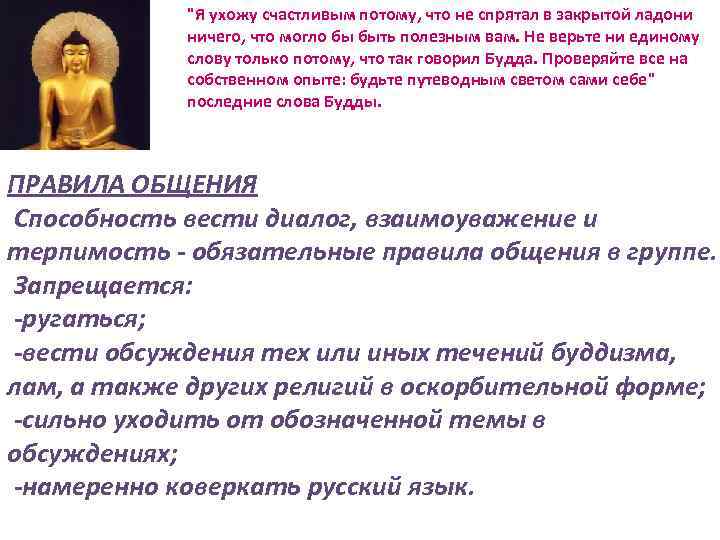 "Я ухожу счастливым потому, что не спрятал в закрытой ладони ничего, что могло бы быть полезным вам. Не верьте ни единому слову только потому, что так говорил Будда. Проверяйте все на собственном опыте: будьте путеводным светом сами себе" последние слова Будды.

ПРАВИЛА ОБЩЕНИЯ

Способность вести диалог, взаимоуважение и терпимость - обязательные правила общения в группе.

Запрещается:

-ругаться;

-вести обсуждения тех или иных течений буддизма, лам, а также других религий в оскорбительной форме;

-сильно уходить от обозначенной темы в обсуждениях;

-намеренно коверкать русский язык.